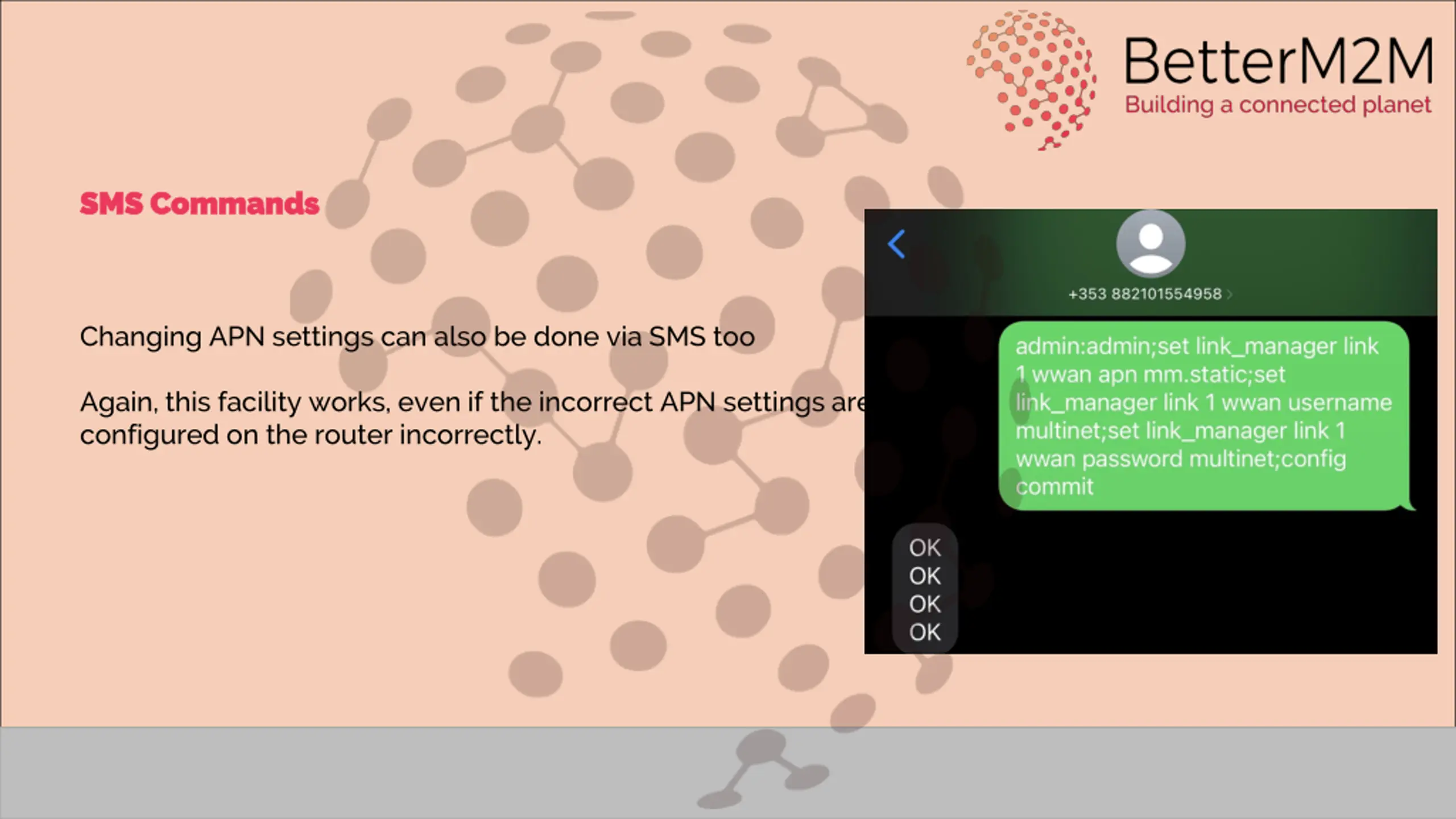 BetterM2M
Building a connected planet

SMS Commands

Changing APN settings can also be done via SMS too

Again, this facility works, even if the incorrect APN settings are configured on the router incorrectly.

+353 882101554958

admin:admin;set link_manager link 1 wwan apn mm.static;set link_manager link 1 wwan username multinet;set link_manager link 1 wwan password multinet;config commit

OK
OK
OK
OK